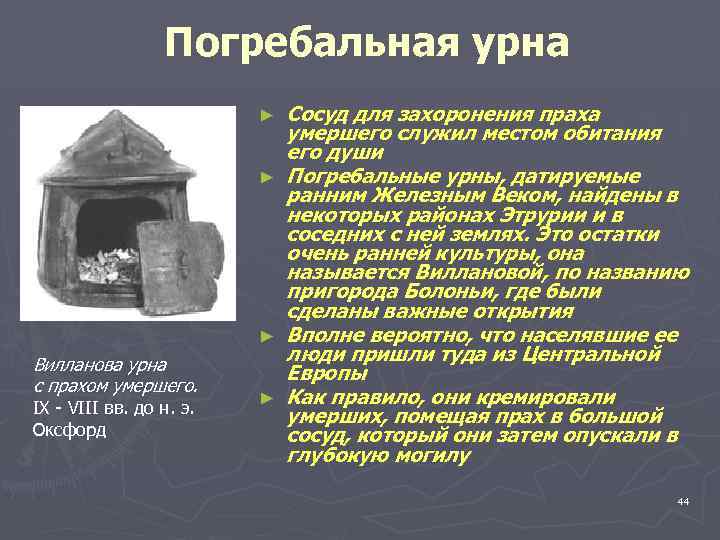 Погребальная урна

Вилланова урна с прахом умершего. IX - VIII вв. до н. э. Оксфорд

► Сосуд для захоронения праха умершего служил местом обитания его души

► Погребальные урны, датируемые ранним Железным Веком, найдены в некоторых районах Этрурии и в соседних с ней землях. Это остатки очень ранней культуры, она называется Виллановой, по названию пригорода Болоньи, где были сделаны важные открытия

► Вполне вероятно, что населявшие ее люди пришли туда из Центральной Европы

► Как правило, они кремировали умерших, помещая прах в большой сосуд, который они затем опускали в глубокую могилу

44